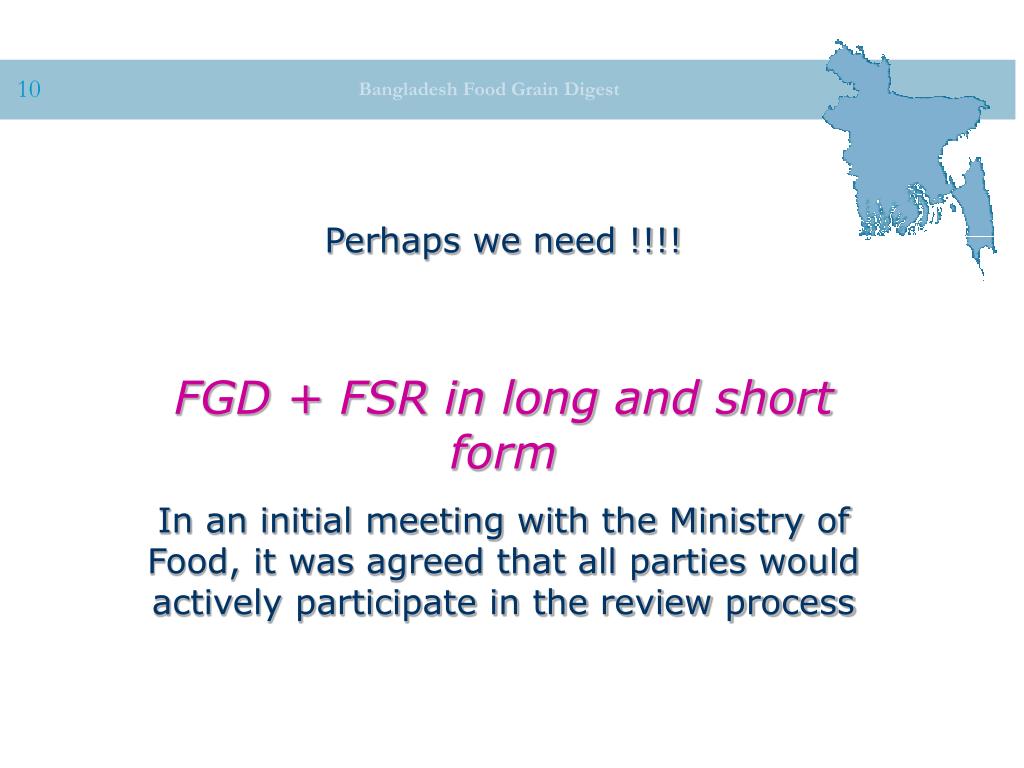 10

Bangladesh Food Grain Digest

Perhaps we need !!!!

FGD + FSR in long and short form

In an initial meeting with the Ministry of Food, it was agreed that all parties would actively participate in the review process